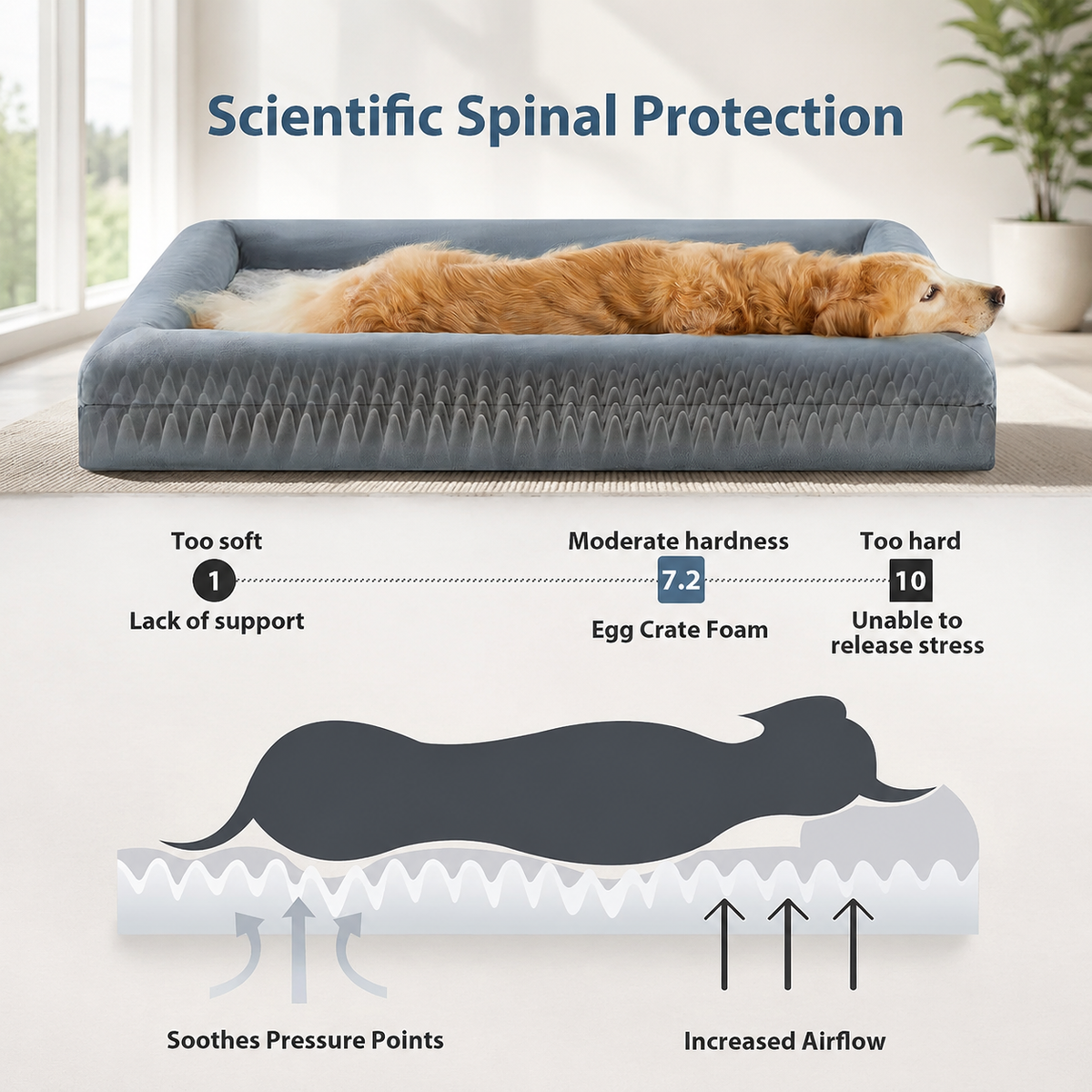 Scientific Spinal Protection

Too soft
1
Lack of support

Moderate hardness
7.2
Egg Crate Foam

Too hard
10
Unable to release stress

Soothes Pressure Points

Increased Airflow